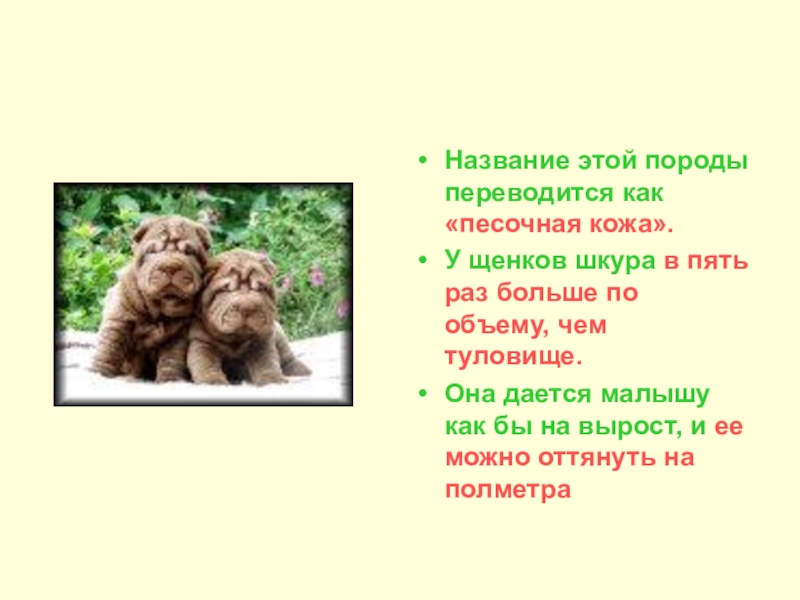 • Название этой породы переводится как «песочная кожа».

• У щенков шкура в пять раз больше по объему, чем туловище.

• Она дается малышу как бы на вырост, и ее можно оттянуть на полметра